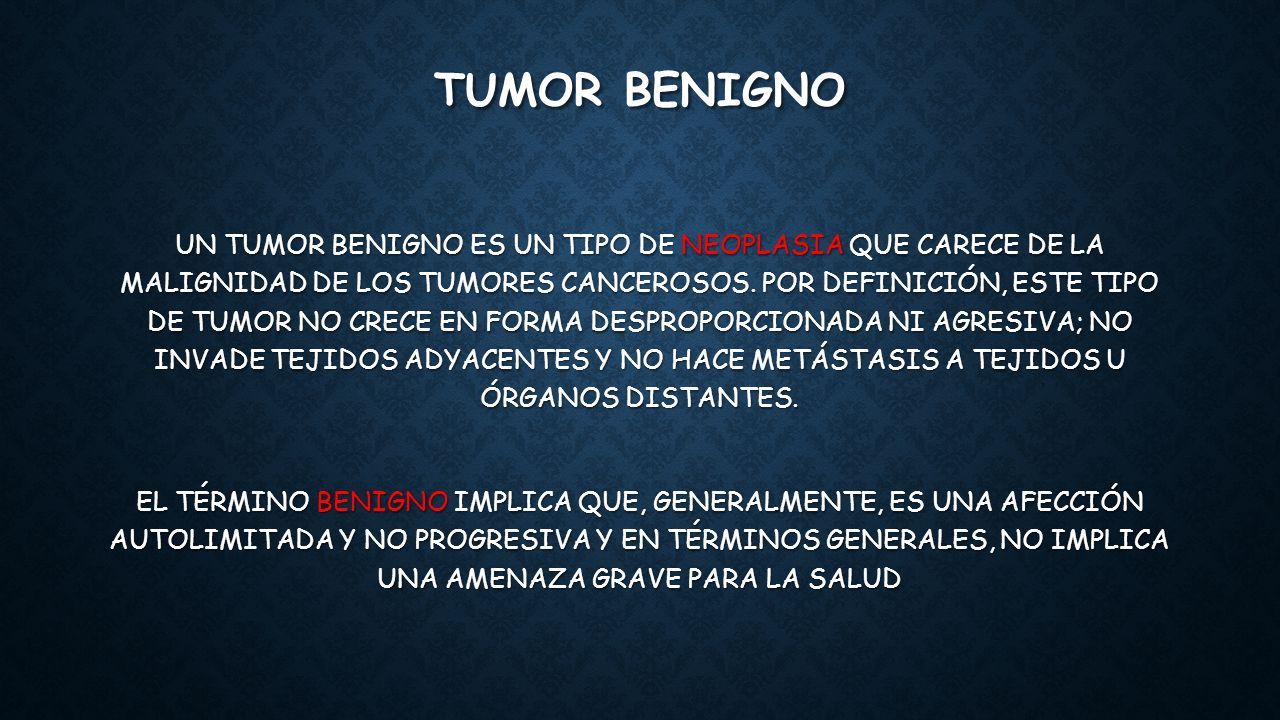 TUMOR BENIGNO

UN TUMOR BENIGNO ES UN TIPO DE NEOPLASIA QUE CARECE DE LA MALIGNIDAD DE LOS TUMORES CANCEROSOS. POR DEFINICIÓN, ESTE TIPO DE TUMOR NO CRECE EN FORMA DESPROPORCIONADA NI AGRESIVA; NO INVADE TEJIDOS ADYACENTES Y NO HACE METÁSTASIS A TEJIDOS U ÓRGANOS DISTANTES.

EL TÉRMINO BENIGNO IMPLICA QUE, GENERALMENTE, ES UNA AFECCIÓN AUTOLIMITADA Y NO PROGRESIVA Y EN TÉRMINOS GENERALES, NO IMPLICA UNA AMENAZA GRAVE PARA LA SALUD